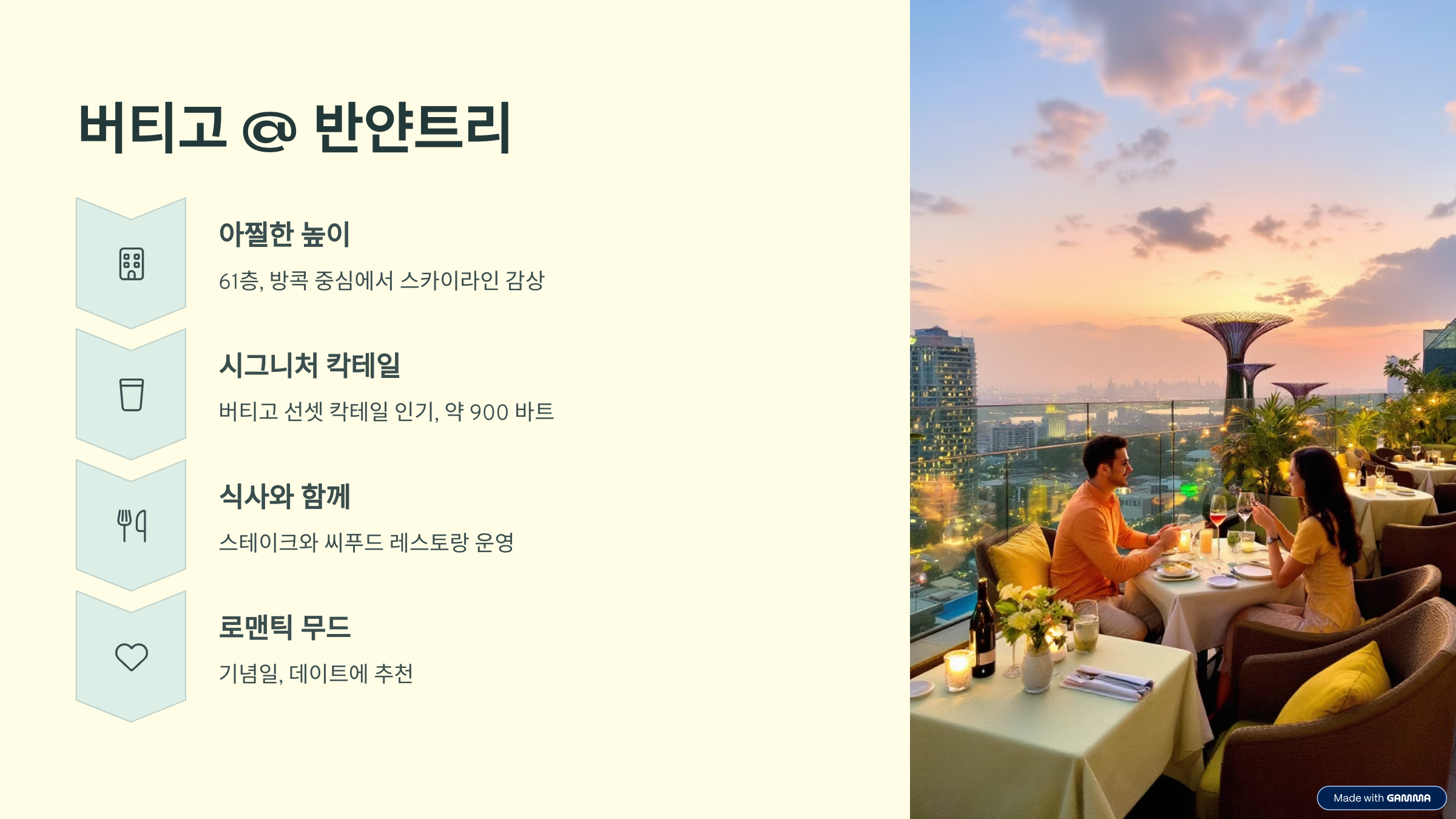 버티고 @ 반얀트리

아찔한 높이

61층, 방콕 중심에서 스카이라인 감상

시그니처 칵테일

버티고 선셋 칵테일 인기, 약 900 바트

식사와 함께

스테이크와 씨푸드 레스토랑 운영

로맨틱 무드

기념일, 데이트에 추천

Made with GAMMA